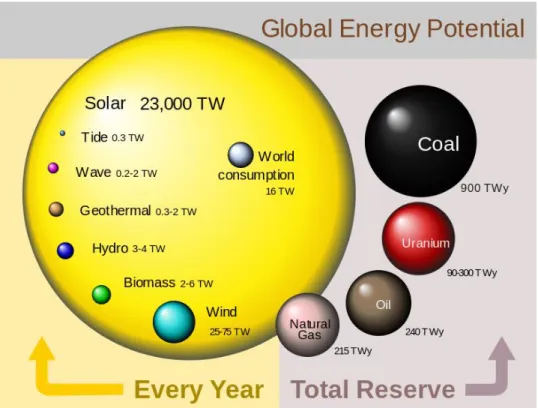 Global Energy Potential

Solar 23,000 TW

Tide 0.3 TW

Wave 0.2-2 TW

Geothermal 0.3-2 TW

Hydro 3-4 TW

Biomass 2-6 TW

Wind 25-75 TW

World consumption 16 TW

Coal 900 TWy

Uranium 90-300 TWy

Oil 240 TWy

Natural Gas 215 TWy

Every Year

Total Reserve